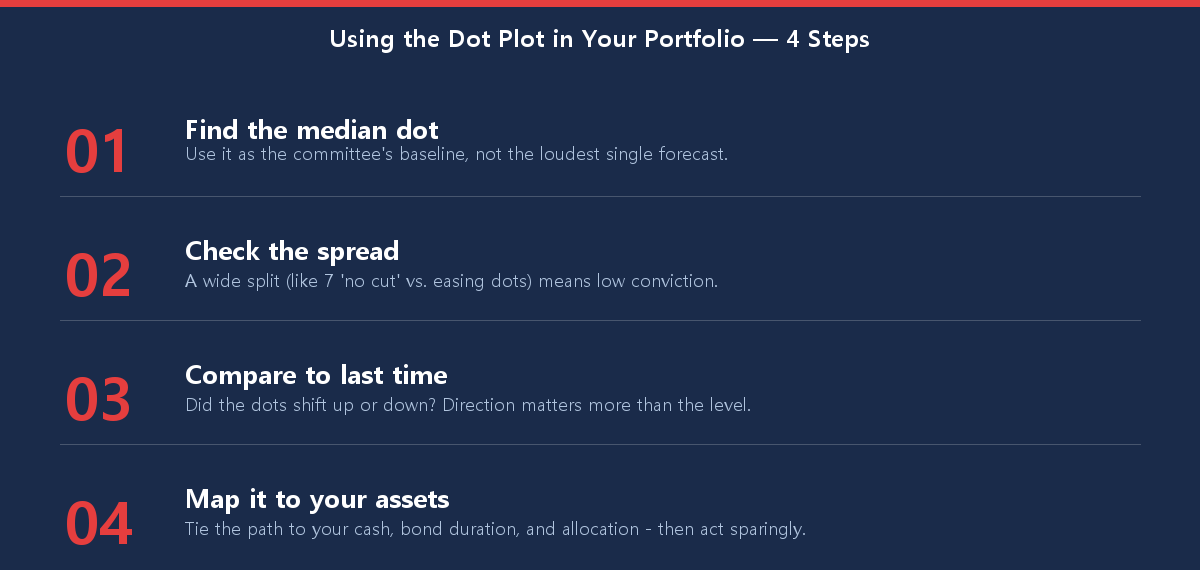 Using the Dot Plot in Your Portfolio — 4 Steps

01
Find the median dot
Use it as the committee's baseline, not the loudest single forecast.

02
Check the spread
A wide split (like 7 'no cut' vs. easing dots) means low conviction.

03
Compare to last time
Did the dots shift up or down? Direction matters more than the level.

04
Map it to your assets
Tie the path to your cash, bond duration, and allocation - then act sparingly.